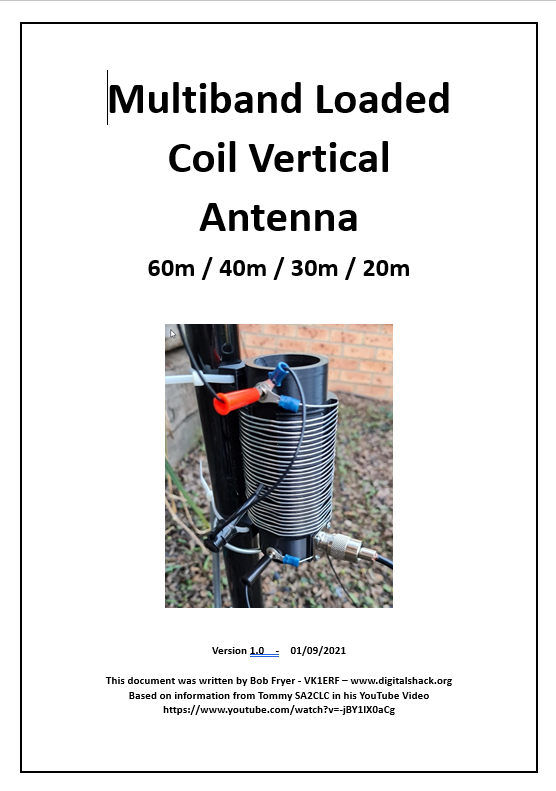 Multiband Loaded Coil Vertical Antenna

60m / 40m / 30m / 20m

Version 1.0 - 01/09/2021

This document was written by Bob Fryer - VK1ERF – www.digitalshack.org
Based on information from Tommy SA2CLC in his YouTube Video
https://www.youtube.com/watch?v=-jBY1IX0aCg